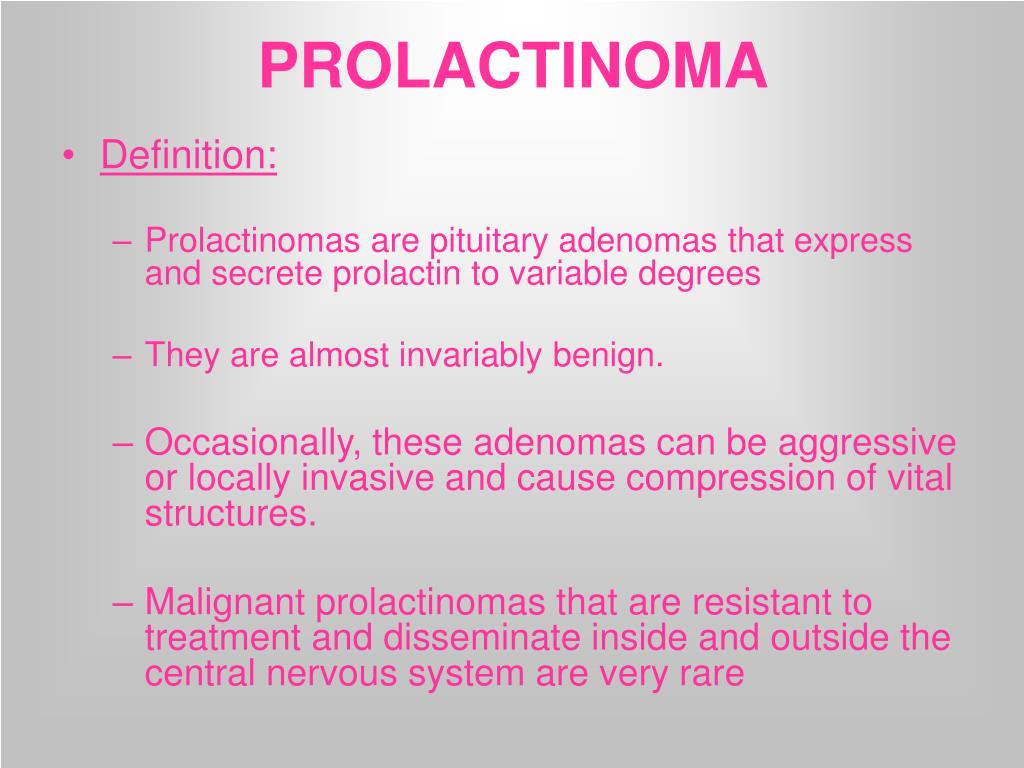 PROLACTINOMA

• Definition:

– Prolactinomas are pituitary adenomas that express and secrete prolactin to variable degrees

– They are almost invariably benign.

– Occasionally, these adenomas can be aggressive or locally invasive and cause compression of vital structures.

– Malignant prolactinomas that are resistant to treatment and disseminate inside and outside the central nervous system are very rare